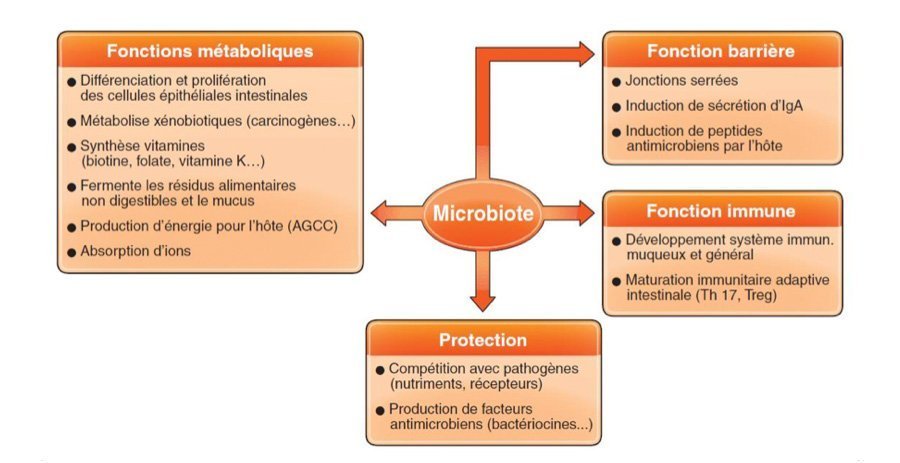 Fonctions métaboliques

● Différenciation et prolifération des cellules épithéliales intestinales

● Métabolise xénobiotiques (carcinogènes...)

● Synthèse vitamines (biotine, folate, vitamine K...)

● Fermente les résidus alimentaires non digestibles et le mucus

● Production d'énergie pour l'hôte (AGCC)

● Absorption d'ions

Microbiote

Fonction barrière

● Jonctions serrées

● Induction de sécrétion d'IgA

● Induction de peptides antimicrobiens par l'hôte

Fonction immune

● Développement système immun. muqueux et général

● Maturation immunitaire adaptive intestinale (Th 17, Treg)

Protection

● Compétition avec pathogènes (nutriments, récepteurs)

● Production de facteurs antimicrobiens (bactériocines...)